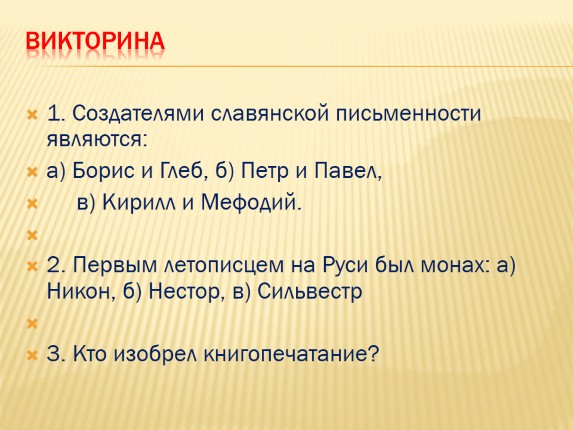 ВИКТОРИНА

1. Создателями славянской письменности являются:

а) Борис и Глеб, б) Петр и Павел,

в) Кирилл и Мефодий.

2. Первым летописцем на Руси был монах: а) Никон, б) Нестор, в) Сильвестр

3. Кто изобрел книгопечатание?